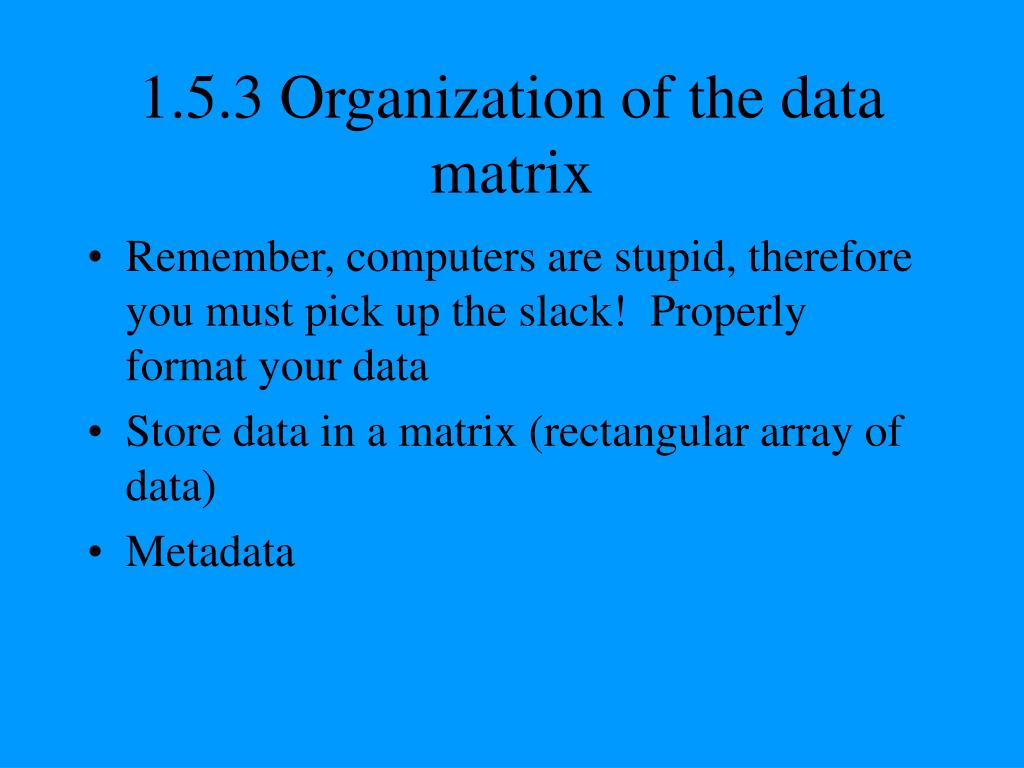 1.5.3 Organization of the data matrix

• Remember, computers are stupid, therefore you must pick up the slack! Properly format your data
• Store data in a matrix (rectangular array of data)
• Metadata